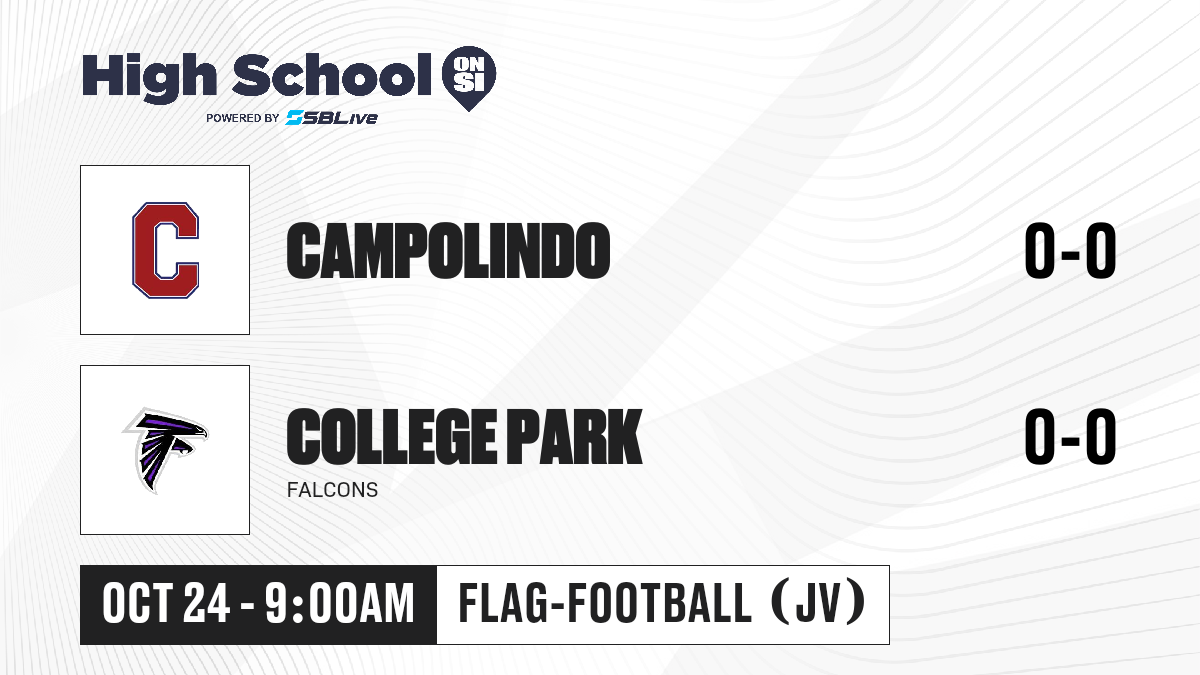 High School ON SI
POWERED BY SBLive

C

CAMPOLINDO

0-0

COLLEGE PARK
FALCONS

0-0

OCT 24 - 9:00AM

FLAG-FOOTBALL (JV)